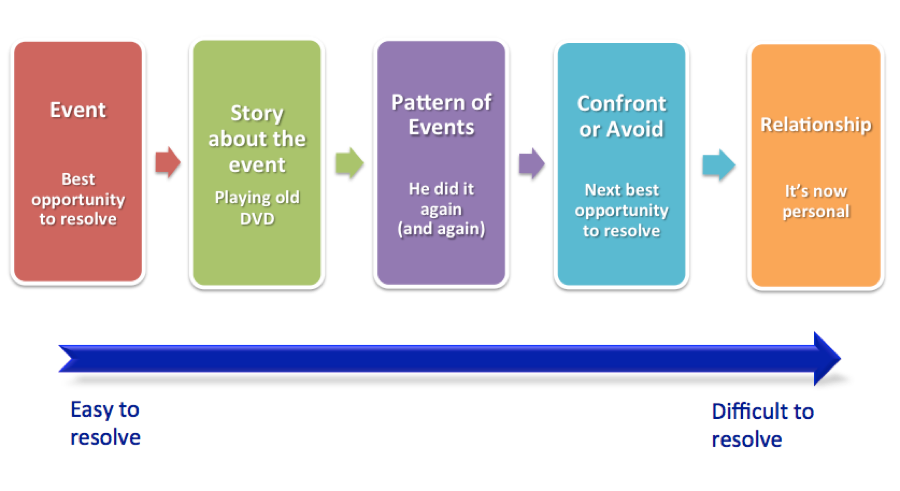 Event

Best opportunity to resolve

Story about the event

Playing old DVD

Pattern of Events

He did it again (and again)

Confront or Avoid

Next best opportunity to resolve

Relationship

It's now personal

Easy to resolve

Difficult to resolve